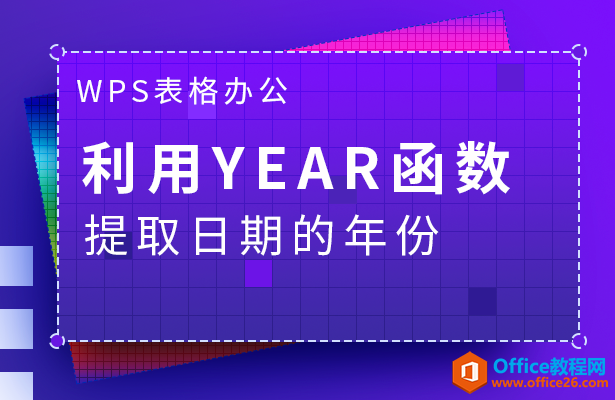 WPS表格办公

利用YEAR函数

提取日期的年份

Office教程网
www.office26.com